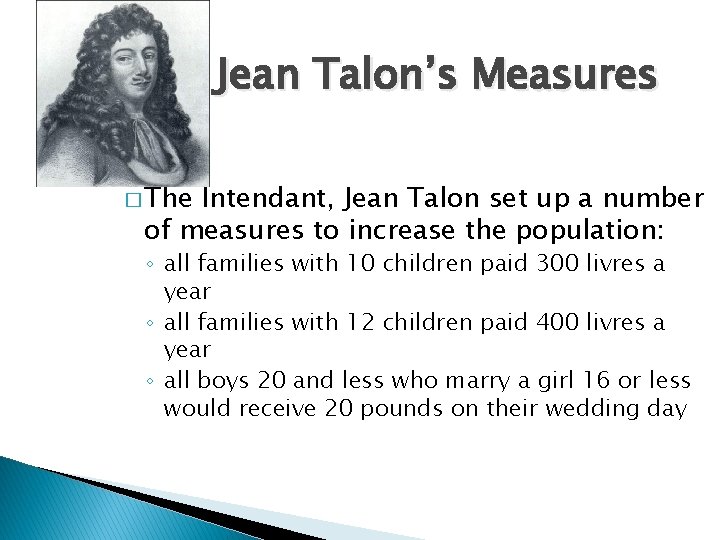 Jean Talon's Measures

□ The Intendant, Jean Talon set up a number of measures to increase the population:
◦ all families with 10 children paid 300 livres a year
◦ all families with 12 children paid 400 livres a year
◦ all boys 20 and less who marry a girl 16 or less would receive 20 pounds on their wedding day